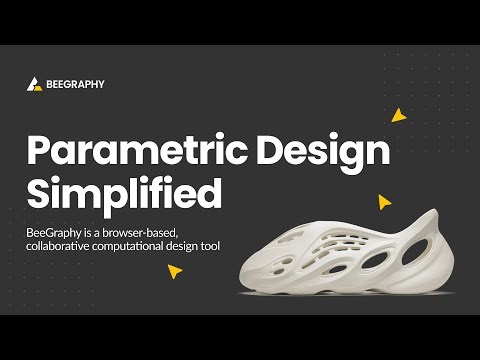 BEEGRAPHY

Parametric Design Simplified

BeeGraphy is a browser-based, collaborative computational design tool